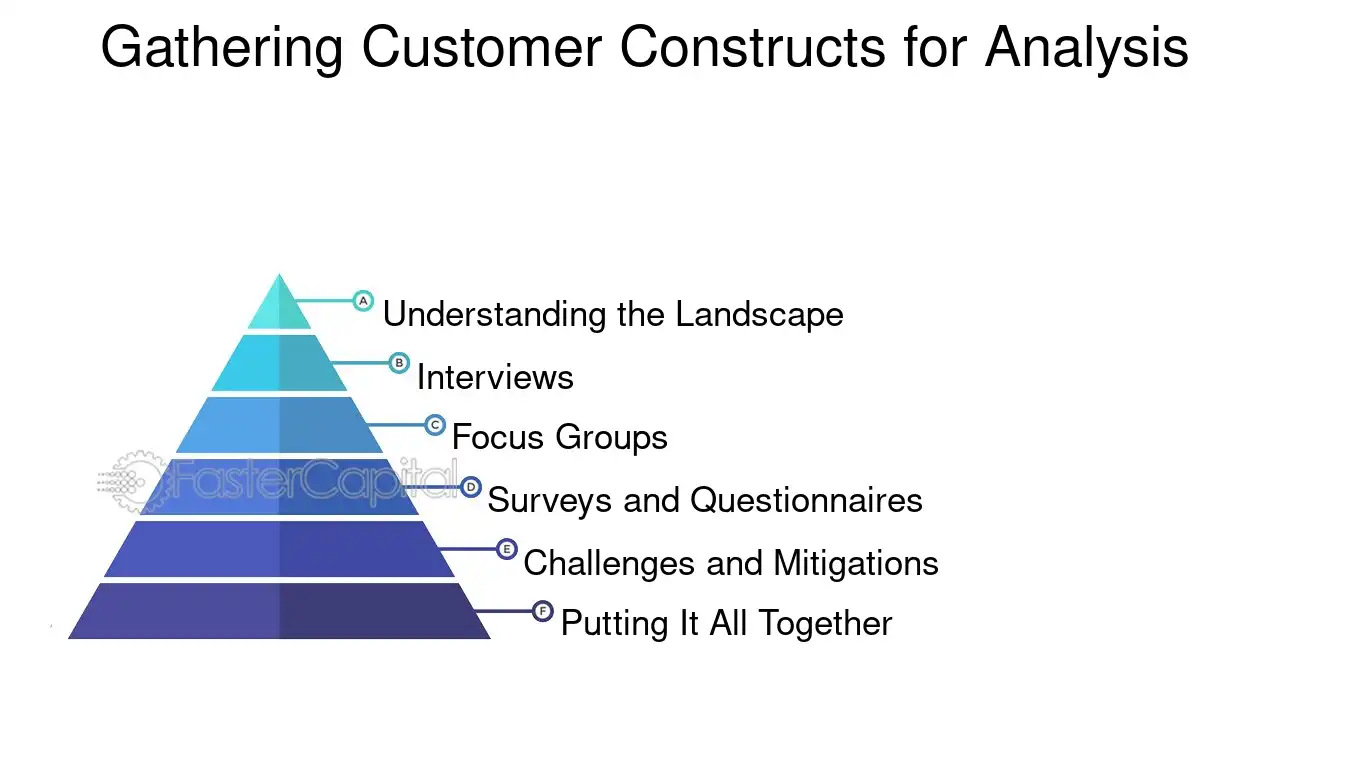 Gathering Customer Constructs for Analysis

A Understanding the Landscape

B Interviews

C Focus Groups

FasterCapital

D Surveys and Questionnaires

E Challenges and Mitigations

F Putting It All Together